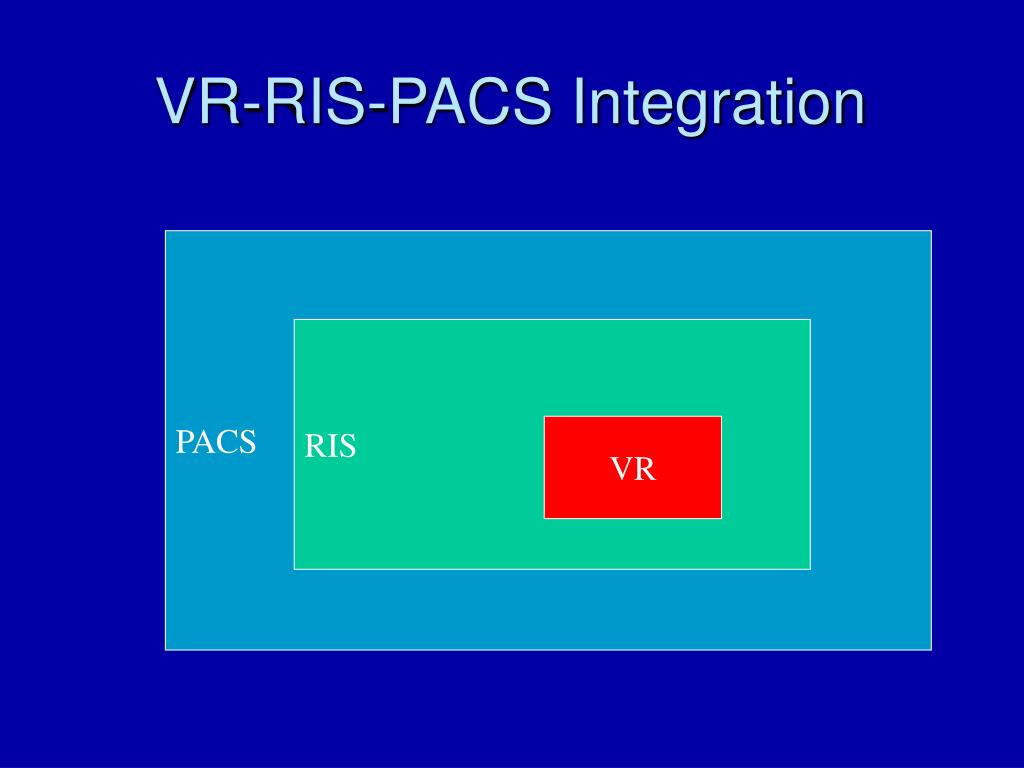 VR-RIS-PACS Integration

PACS

RIS

VR